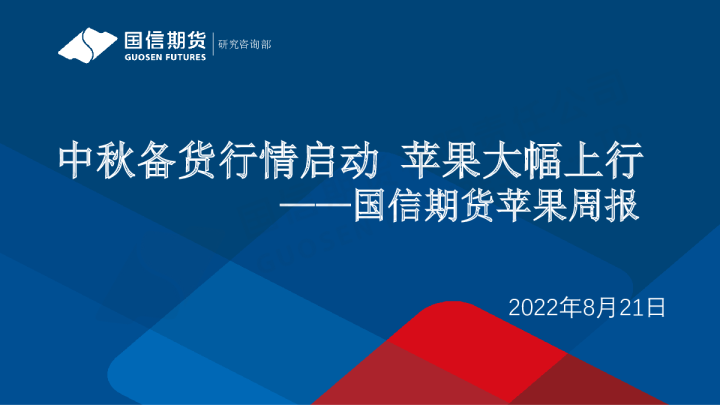 国信期货
GUOSEN FUTURES
研究咨询部

中秋备货行情启动 苹果大幅上行
——国信期货苹果周报

2022年8月21日